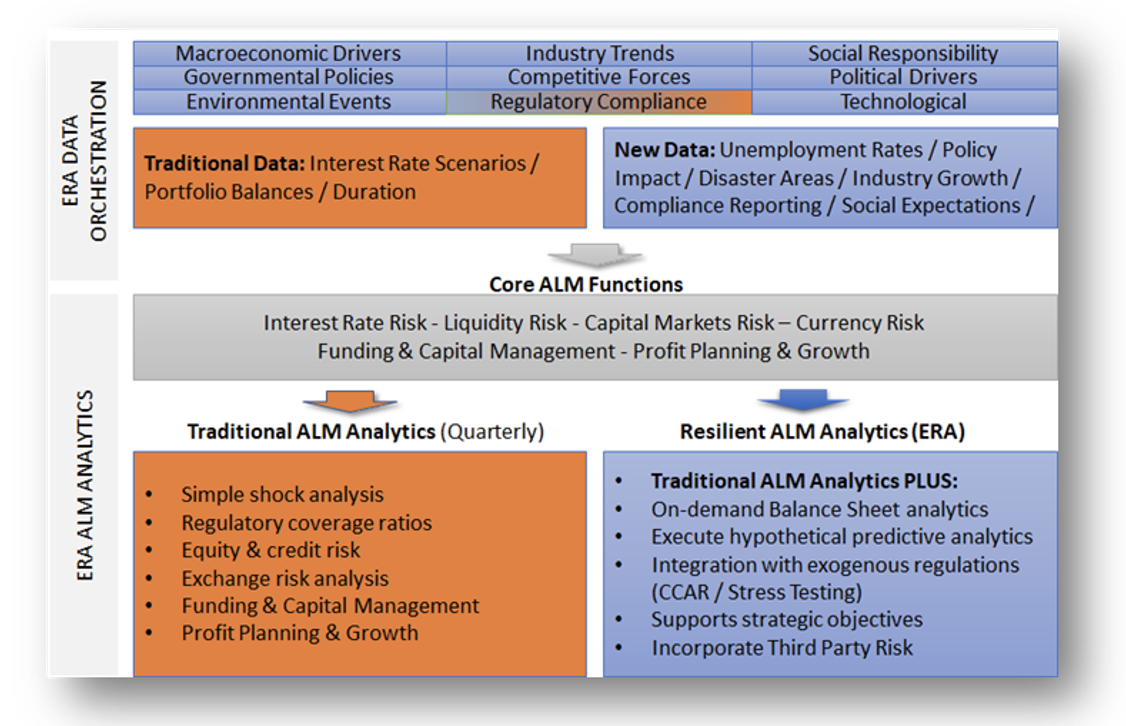 ERA DATA ORCHESTRATION

| Macroeconomic Drivers | Industry Trends | Social Responsibility |
|---|---|---|
| Governmental Policies | Competitive Forces | Political Drivers |
| Environmental Events | Regulatory Compliance | Technological |

**Traditional Data:** Interest Rate Scenarios / Portfolio Balances / Duration

**New Data:** Unemployment Rates / Policy Impact / Disaster Areas / Industry Growth / Compliance Reporting / Social Expectations /

**Core ALM Functions**

ERA ALM ANALYTICS

Interest Rate Risk - Liquidity Risk - Capital Markets Risk – Currency Risk
Funding & Capital Management - Profit Planning & Growth

**Traditional ALM Analytics** (Quarterly)

- Simple shock analysis
- Regulatory coverage ratios
- Equity & credit risk
- Exchange risk analysis
- Funding & Capital Management
- Profit Planning & Growth

**Resilient ALM Analytics (ERA)**

- **Traditional ALM Analytics PLUS:**
- On-demand Balance Sheet analytics
- Execute hypothetical predictive analytics
- Integration with exogenous regulations (CCAR / Stress Testing)
- Supports strategic objectives
- Incorporate Third Party Risk